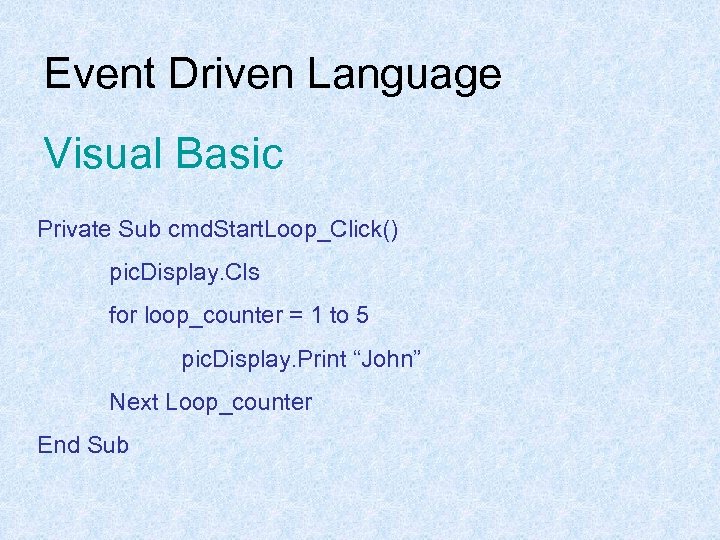 Event Driven Language

Visual Basic

Private Sub cmdStartLoop_Click()

picDisplay.Cls

for loop_counter = 1 to 5

picDisplay.Print “John”

Next Loop_counter

End Sub